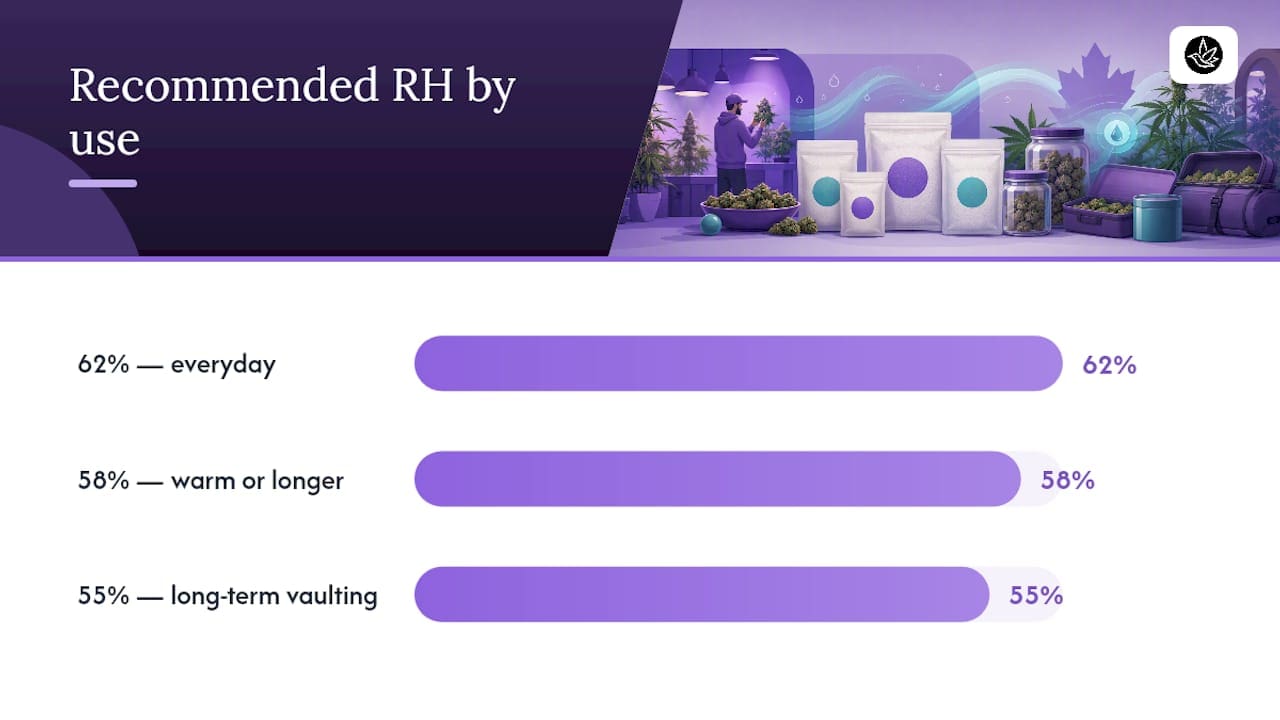 Recommended RH by use

62% — everyday

62%

58% — warm or longer

58%

55% — long-term vaulting

55%